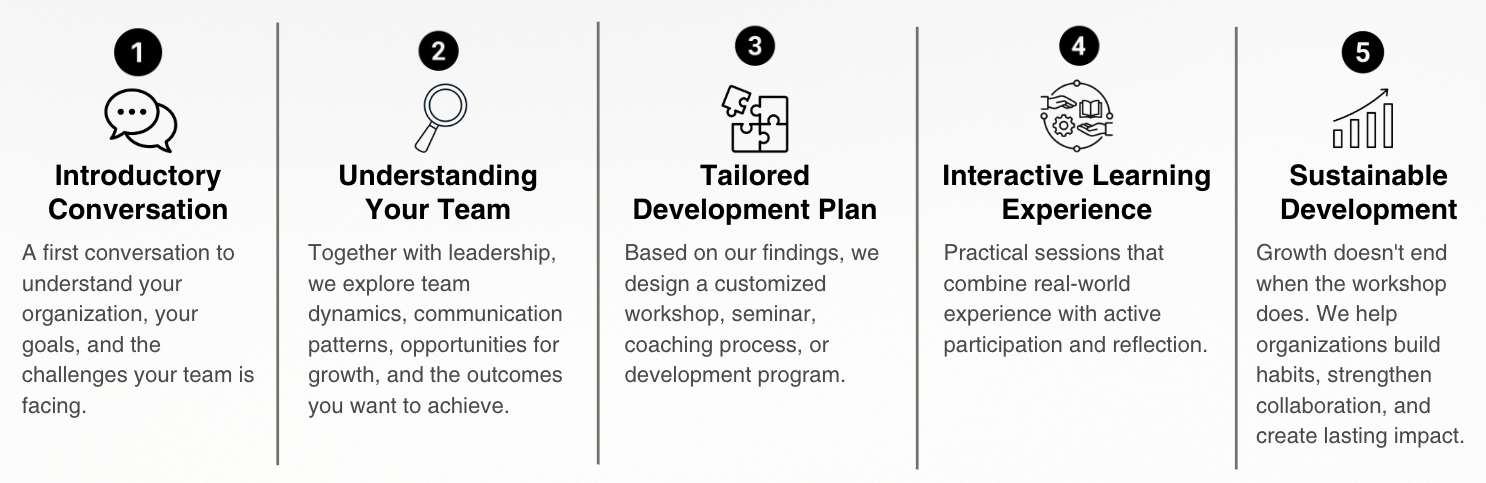 1

Introductory Conversation

A first conversation to understand your organization, your goals, and the challenges your team is facing.

2

Understanding Your Team

Together with leadership, we explore team dynamics, communication patterns, opportunities for growth, and the outcomes you want to achieve.

3

Tailored Development Plan

Based on our findings, we design a customized workshop, seminar, coaching process, or development program.

4

Interactive Learning Experience

Practical sessions that combine real-world experience with active participation and reflection.

5

Sustainable Development

Growth doesn't end when the workshop does. We help organizations build habits, strengthen collaboration, and create lasting impact.